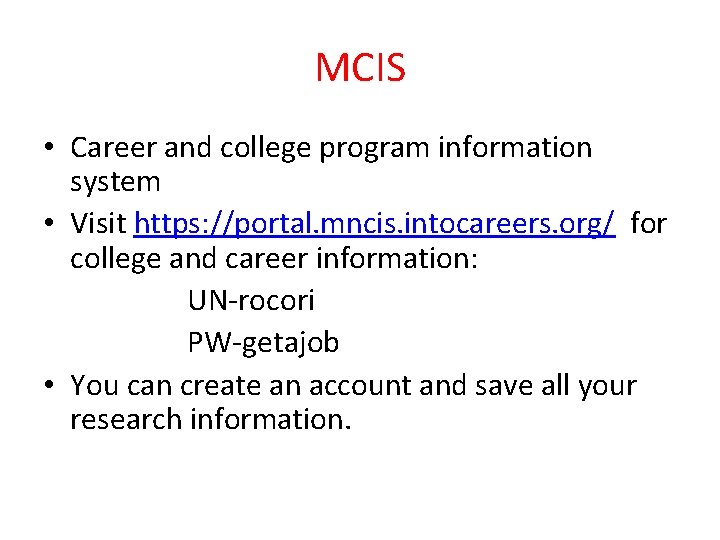 MCIS

• Career and college program information system
• Visit https://portal.mncis.intocareers.org/ for college and career information:

UN-rocori

PW-getajob

• You can create an account and save all your research information.